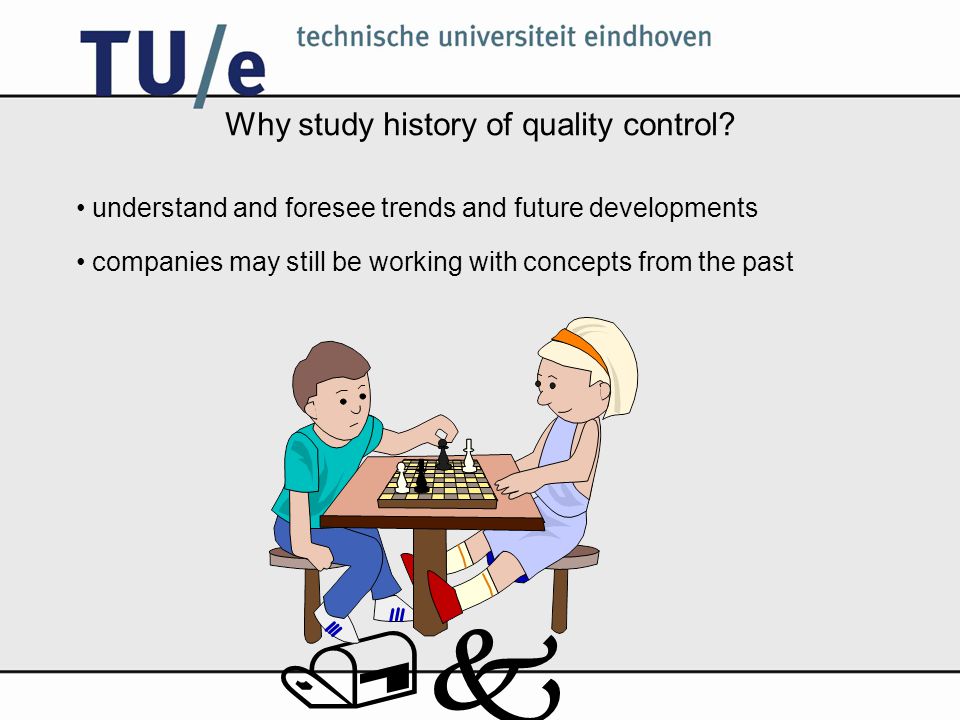 TU/e technische universiteit eindhoven

Why study history of quality control?

• understand and foresee trends and future developments

• companies may still be working with concepts from the past

&